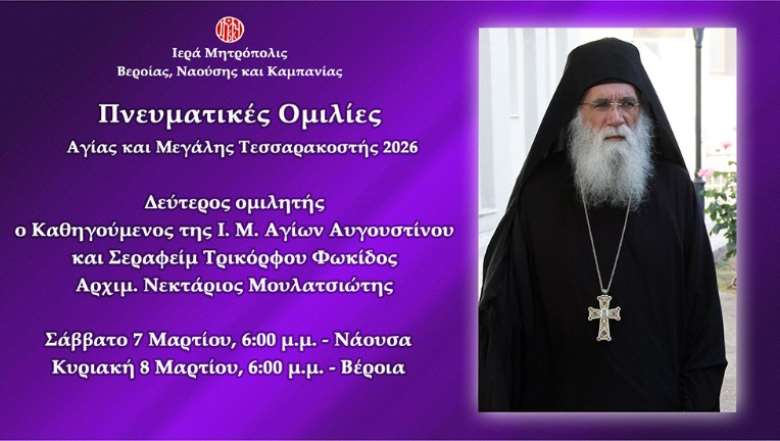 Ιερά Μητρόπολις
Βεροίας, Ναούσης και Καμπανίας

Πνευματικές Ομιλίες
Αγίας και Μεγάλης Τεσσαρακοστής 2026

Δεύτερος ομιλητής
ο Καθηγούμενος της Ι. Μ. Αγίων Αυγουστίνου
και Σεραφείμ Τρικόρφου Φωκίδος
Αρχιμ. Νεκτάριος Μουλατσιώτης

Σάββατο 7 Μαρτίου, 6:00 μ.μ. - Νάουσα
Κυριακή 8 Μαρτίου, 6:00 μ.μ. - Βέροια